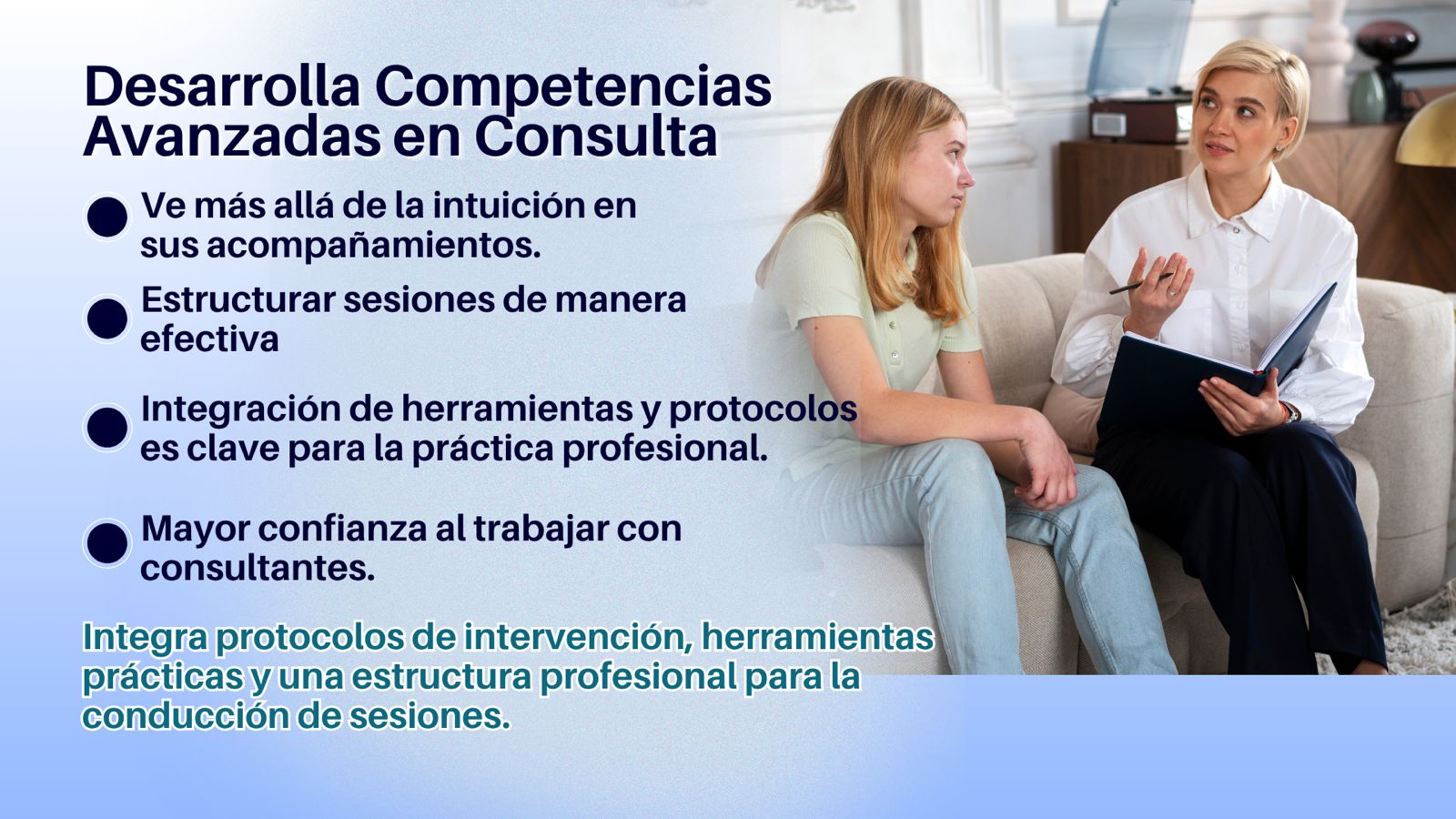 Desarrolla Competencias Avanzadas en Consulta

Ve más allá de la intuición en sus acompañamientos.

Estructurar sesiones de manera efectiva

Integración de herramientas y protocolos es clave para la práctica profesional.

Mayor confianza al trabajar con consultantes.

Integra protocolos de intervención, herramientas prácticas y una estructura profesional para la conducción de sesiones.